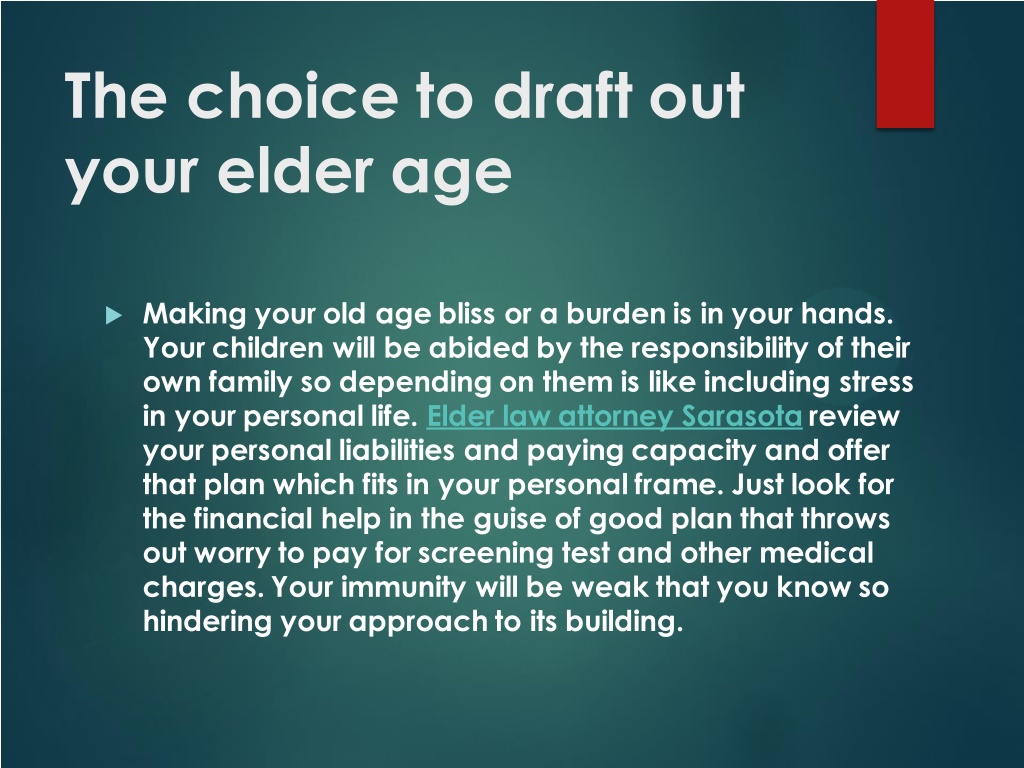 The choice to draft out your elder age

Making your old age bliss or a burden is in your hands. Your children will be abided by the responsibility of their own family so depending on them is like including stress in your personal life. Elder law attorney Sarasota review your personal liabilities and paying capacity and offer that plan which fits in your personal frame. Just look for the financial help in the guise of good plan that throws out worry to pay for screening test and other medical charges. Your immunity will be weak that you know so hindering your approach to its building.